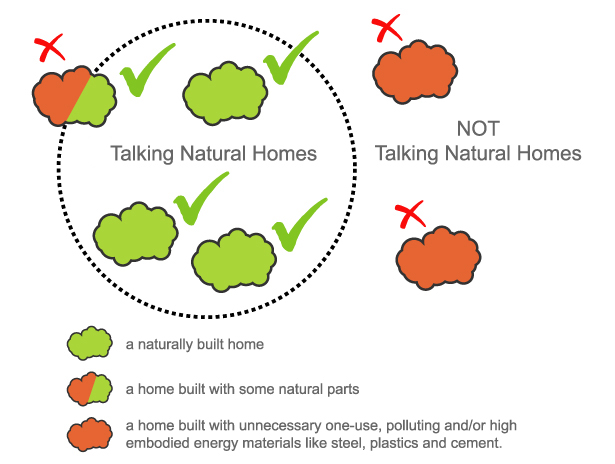 Talking Natural Homes

NOT
Talking Natural Homes

a naturally built home

a home built with some natural parts

a home built with unnecessary one-use, polluting and/or high embodied energy materials like steel, plastics and cement.